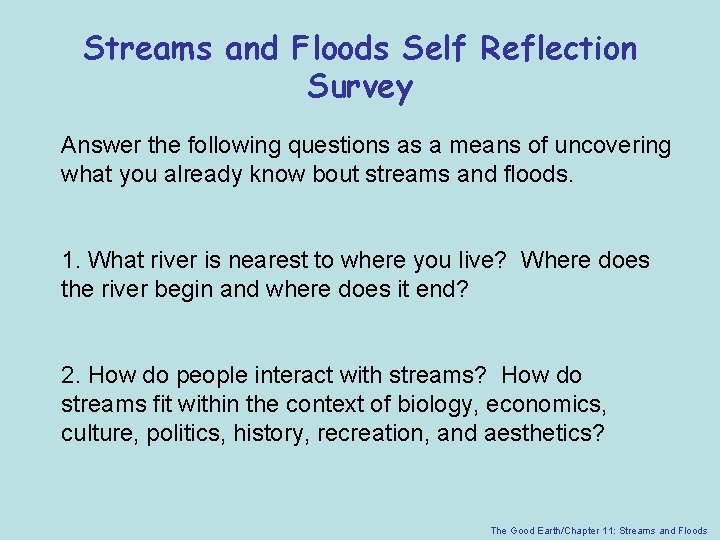 Streams and Floods Self Reflection Survey

Answer the following questions as a means of uncovering what you already know bout streams and floods.

1. What river is nearest to where you live? Where does the river begin and where does it end?

2. How do people interact with streams? How do streams fit within the context of biology, economics, culture, politics, history, recreation, and aesthetics?

The Good Earth/Chapter 11: Streams and Floods